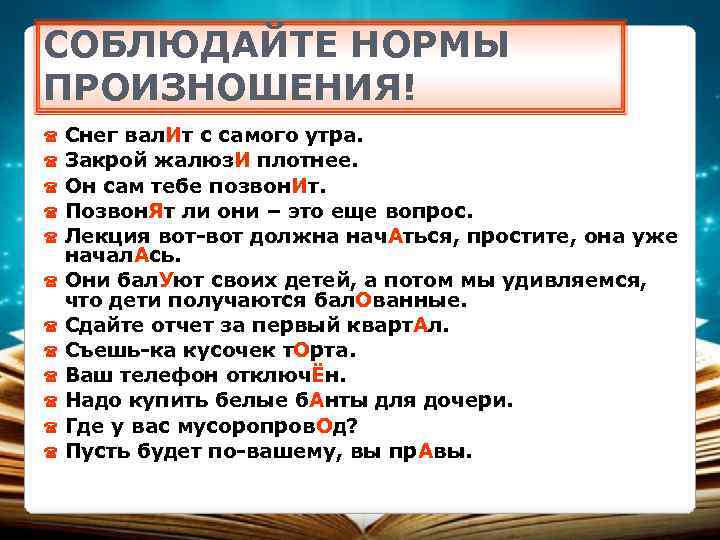 СОБЛЮДАЙТЕ НОРМЫ ПРОИЗНОШЕНИЯ!

Снег валИт с самого утра.
Закрой жалюзИ плотнее.
Он сам тебе позвонИт.
ПозвонЯт ли они – это еще вопрос.
Лекция вот-вот должна начАться, простите, она уже началАсь.
Они балУют своих детей, а потом мы удивляемся, что дети получаются балОванные.
Сдайте отчет за первый квартАл.
Съешь-ка кусочек тОрта.
Ваш телефон отключЁн.
Надо купить белые бАнты для дочери.
Где у вас мусоропровОд?
Пусть будет по-вашему, вы прАвы.